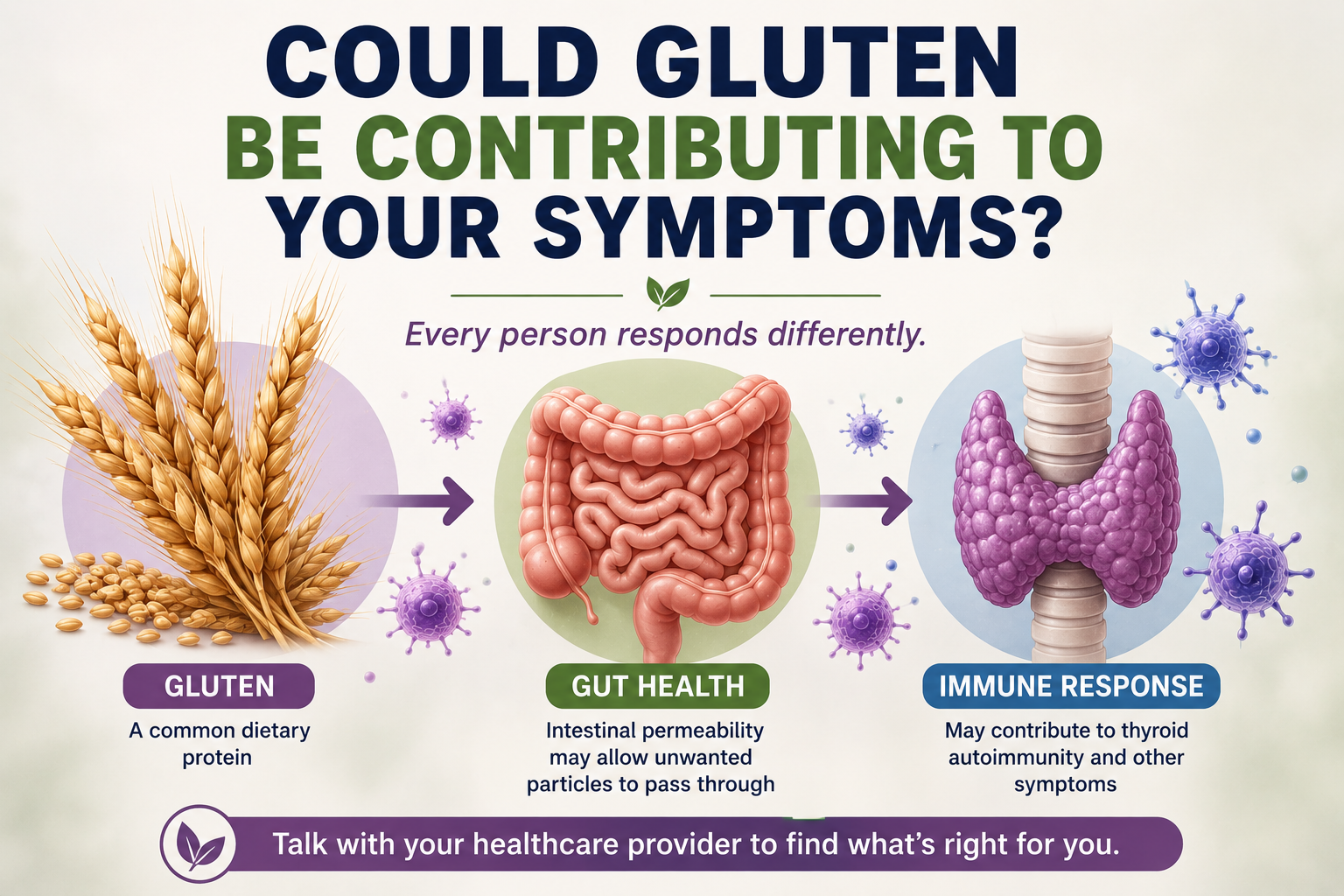 COULD GLUTEN BE CONTRIBUTING TO YOUR SYMPTOMS?

Every person responds differently.

GLUTEN
A common dietary protein

GUT HEALTH
Intestinal permeability may allow unwanted particles to pass through

IMMUNE RESPONSE
May contribute to thyroid autoimmunity and other symptoms

Talk with your healthcare provider to find what's right for you.